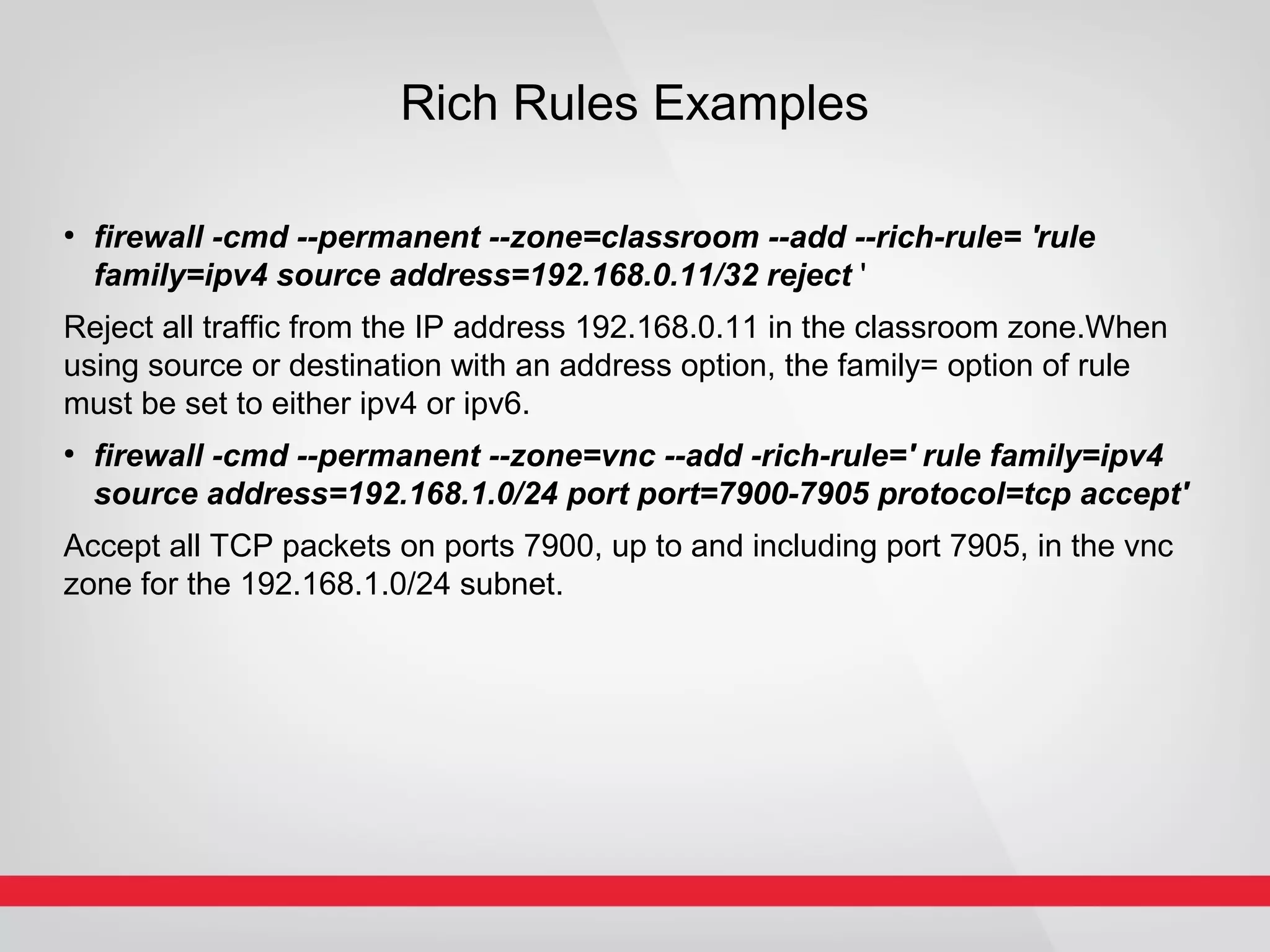 Rich Rules Examples

• firewall -cmd --permanent --zone=classroom --add --rich-rule= 'rule family=ipv4 source address=192.168.0.11/32 reject '

Reject all traffic from the IP address 192.168.0.11 in the classroom zone.When using source or destination with an address option, the family= option of rule must be set to either ipv4 or ipv6.

• firewall -cmd --permanent --zone=vnc --add -rich-rule=' rule family=ipv4 source address=192.168.1.0/24 port port=7900-7905 protocol=tcp accept'

Accept all TCP packets on ports 7900, up to and including port 7905, in the vnc zone for the 192.168.1.0/24 subnet.